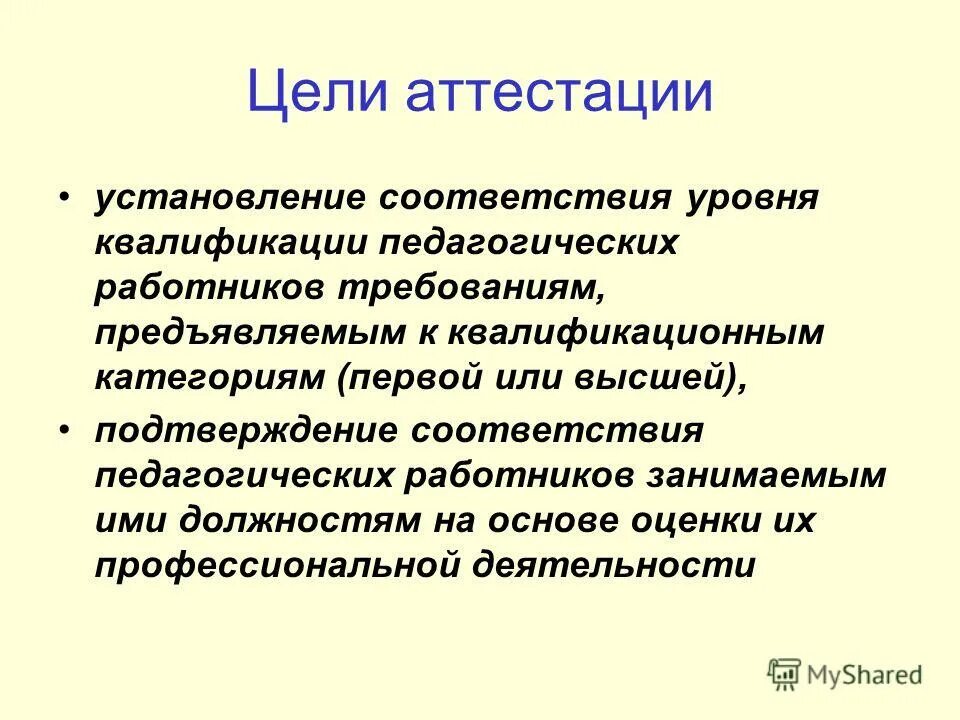 Цели аттестации

• установление соответствия уровня квалификации педагогических работников требованиям, предъявляемым к квалификационным категориям (первой или высшей),

• подтверждение соответствия педагогических работников занимаемым ими должностям на основе оценки их профессиональной деятельности

MyShared